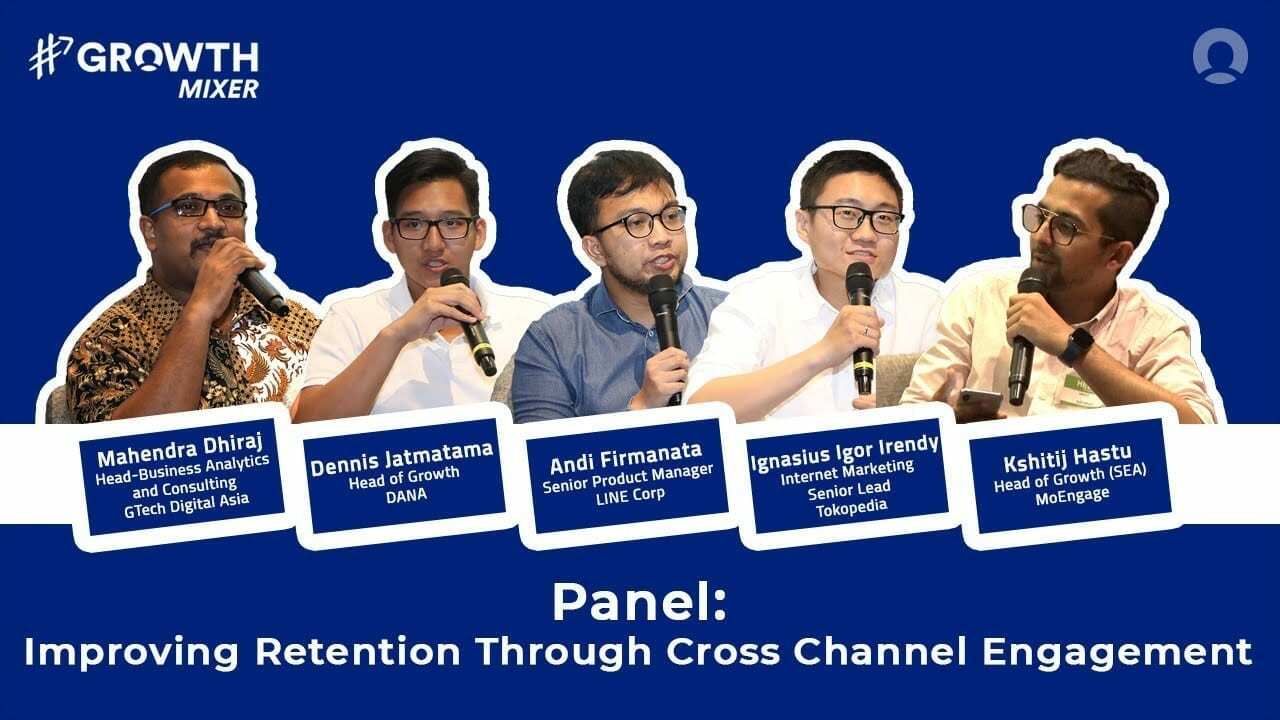 #GROWTH MIXER

Mahendra Dhiraj
Head-Business Analytics and Consulting
GTech Digital Asia

Dennis Jatmatama
Head of Growth
DANA

Andi Firmanata
Senior Product Manager
LINE Corp

Ignasius Igor Irendy
Internet Marketing Senior Lead
Tokopedia

Kshitij Hastu
Head of Growth (SEA)
MoEngage

Panel:
Improving Retention Through Cross Channel Engagement